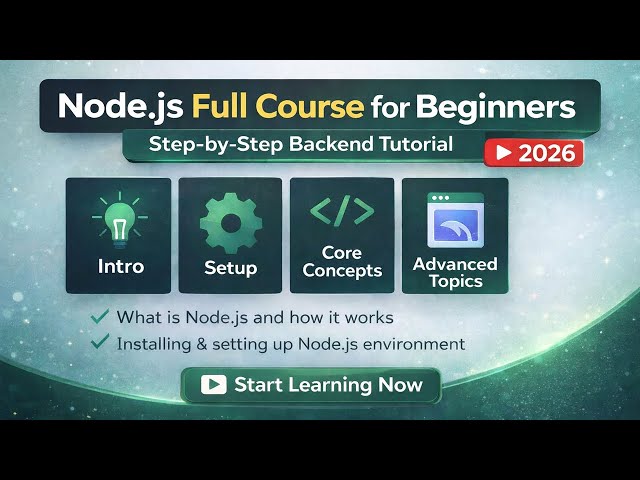 Node.js Full Course for Beginners

Step-by-Step Backend Tutorial

2026

</>

Intro

Setup

Core Concepts

Advanced Topics

What is Node.js and how it works

Installing & setting up Node.js environment

Start Learning Now